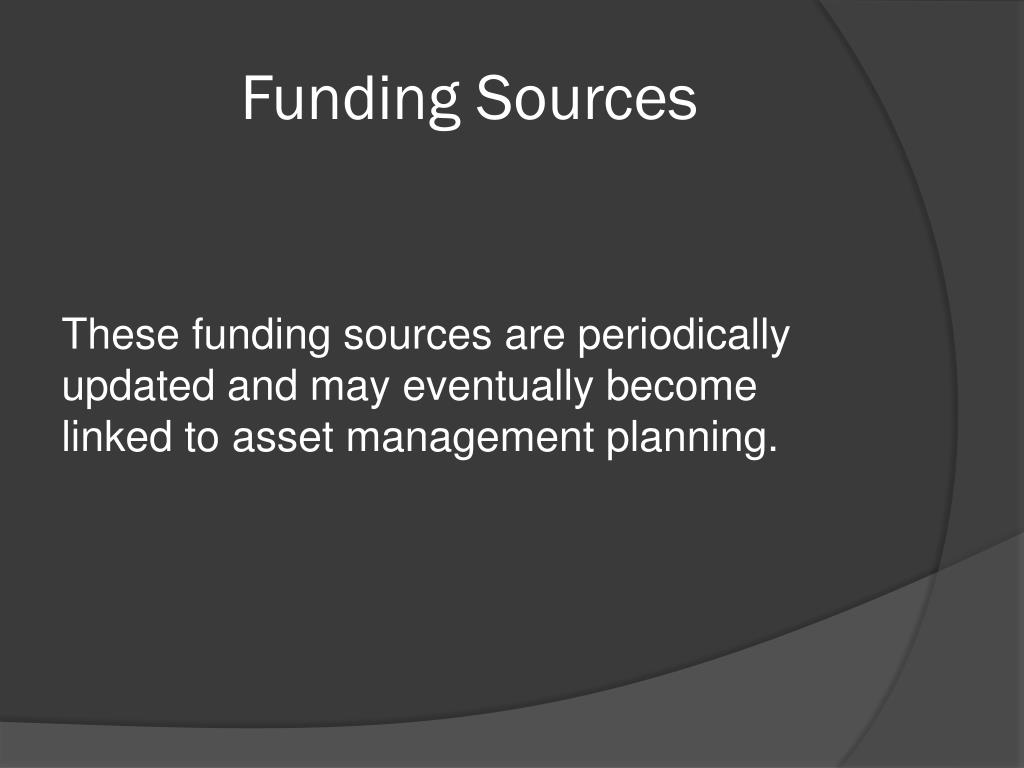 Funding Sources

These funding sources are periodically updated and may eventually become linked to asset management planning.